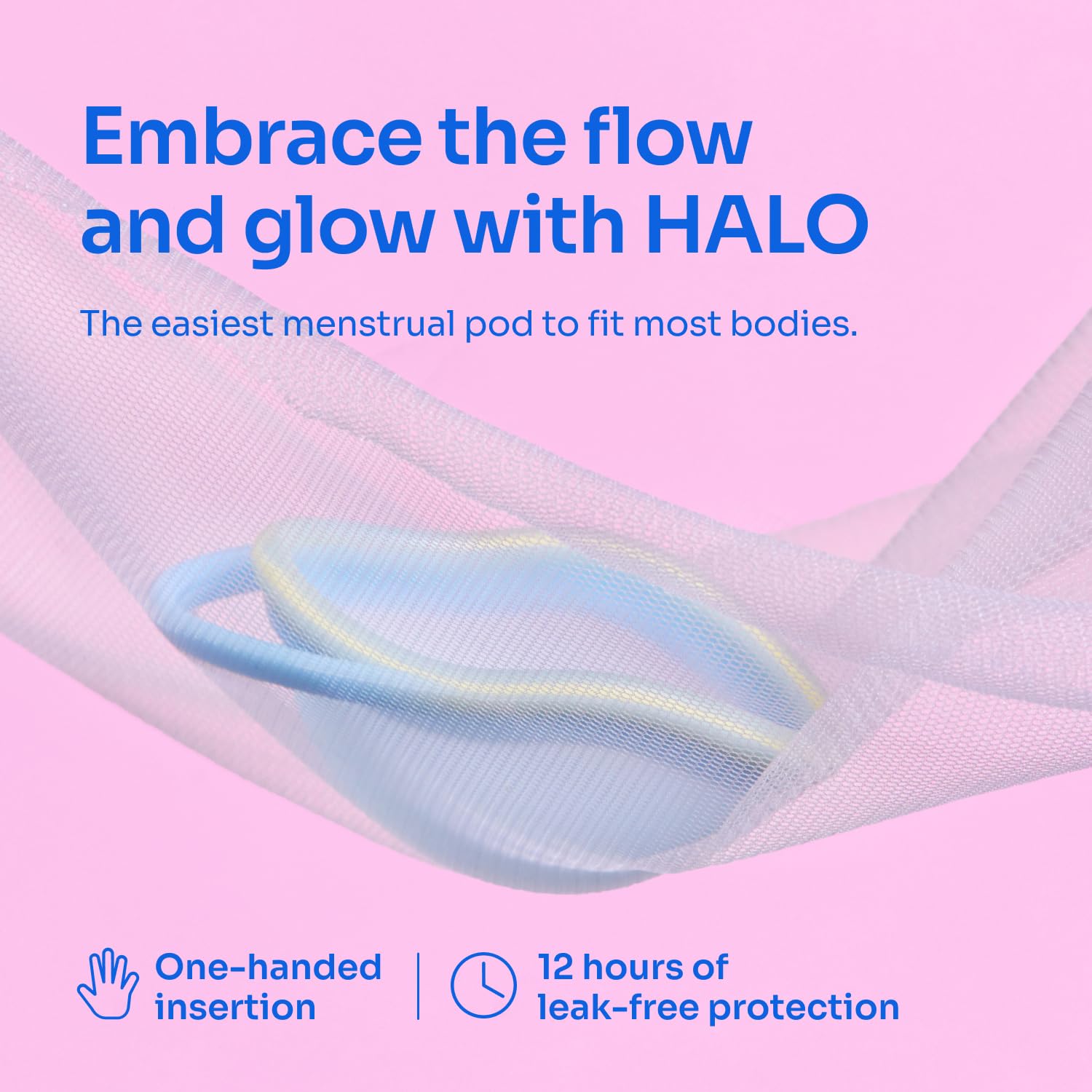 Embrace the flow and glow with HALO

The easiest menstrual pod to fit most bodies.

One-handed insertion

12 hours of leak-free protection